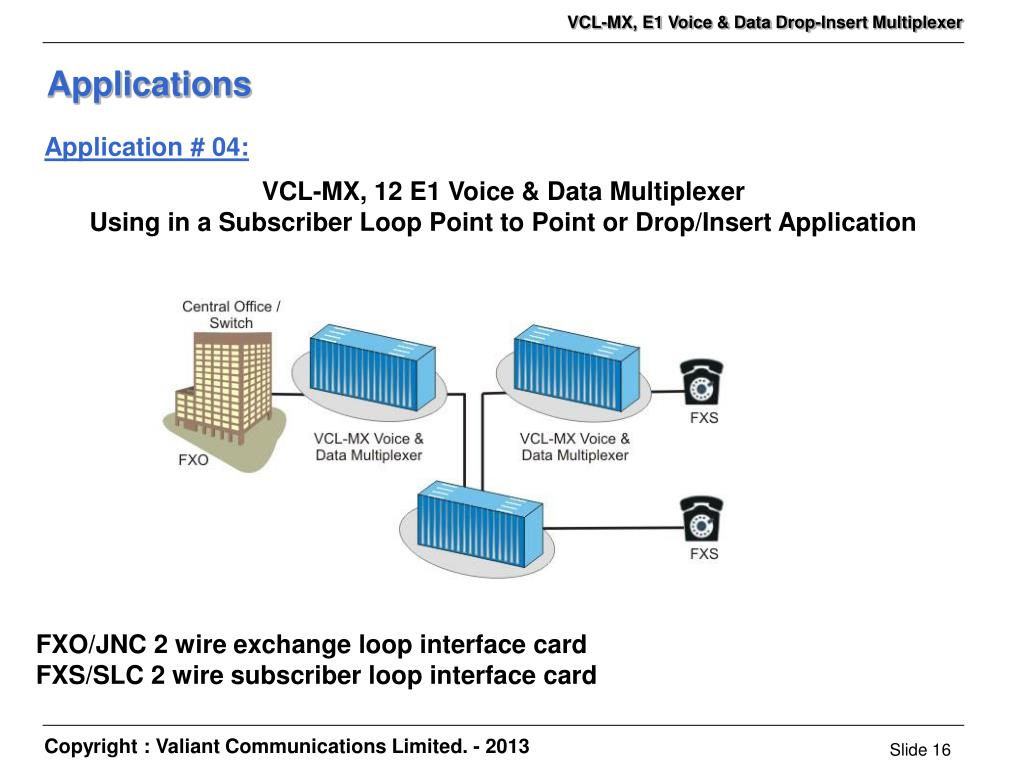 VCL-MX, E1 Voice & Data Drop-Insert Multiplexer

Applications

Application # 04:

VCL-MX, 12 E1 Voice & Data Multiplexer
Using in a Subscriber Loop Point to Point or Drop/Insert Application

Central Office / Switch

FXO

VCL-MX Voice & Data Multiplexer

VCL-MX Voice & Data Multiplexer

FXS

FXS

FXO/JNC 2 wire exchange loop interface card
FXS/SLC 2 wire subscriber loop interface card

Copyright : Valiant Communications Limited. - 2013

Slide 16